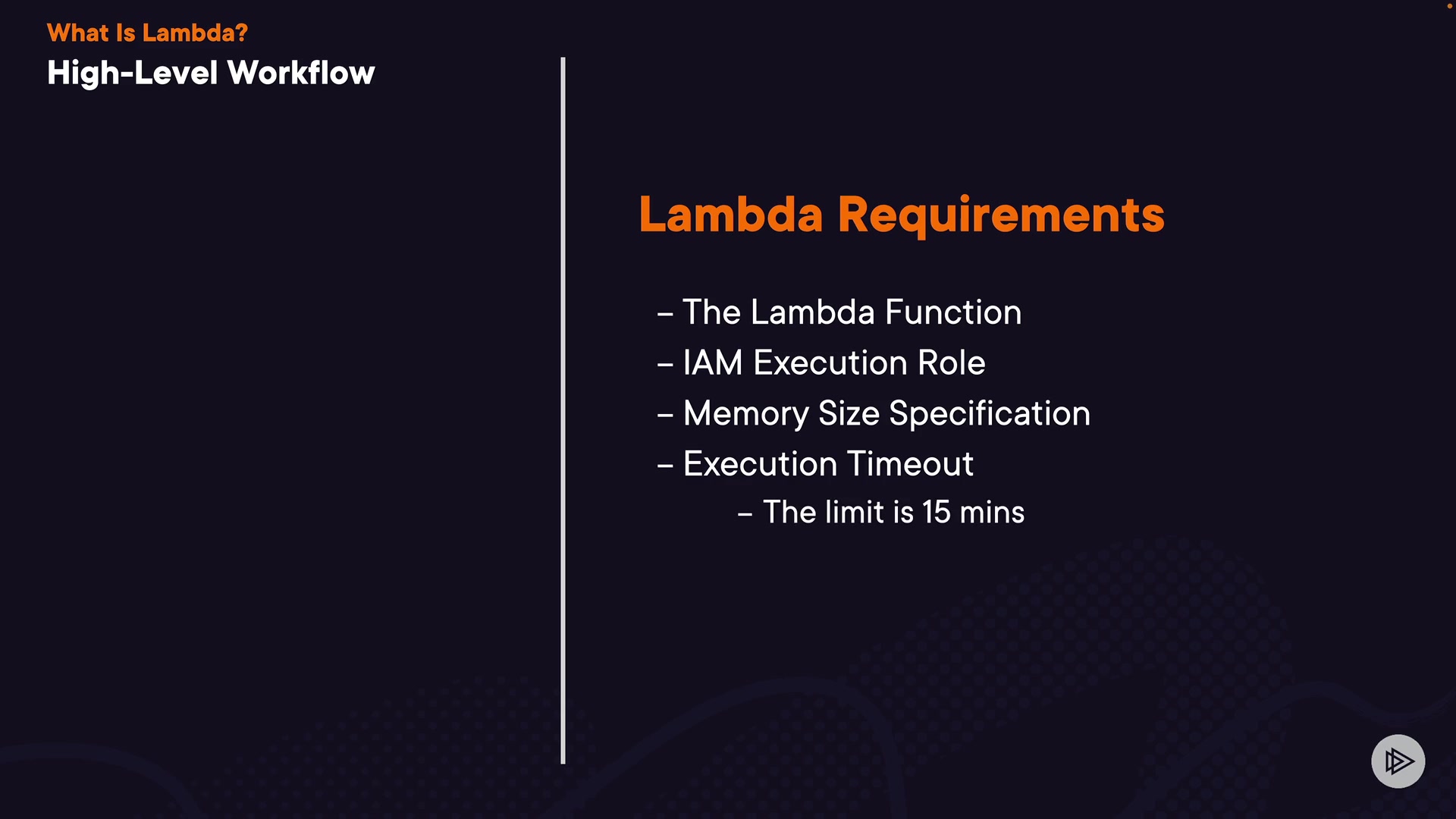 What Is Lambda?
High-Level Workflow

Lambda Requirements

– The Lambda Function
– IAM Execution Role
– Memory Size Specification
– Execution Timeout
– The limit is 15 mins